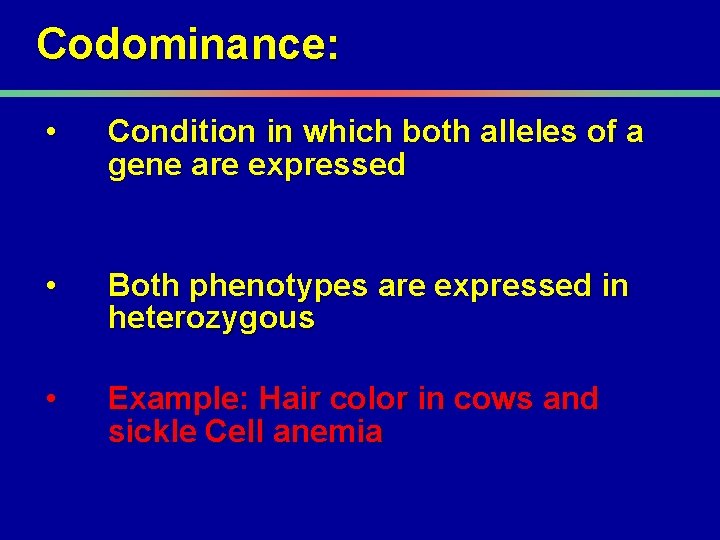 Codominance:

• Condition in which both alleles of a gene are expressed

• Both phenotypes are expressed in heterozygous

• Example: Hair color in cows and sickle Cell anemia